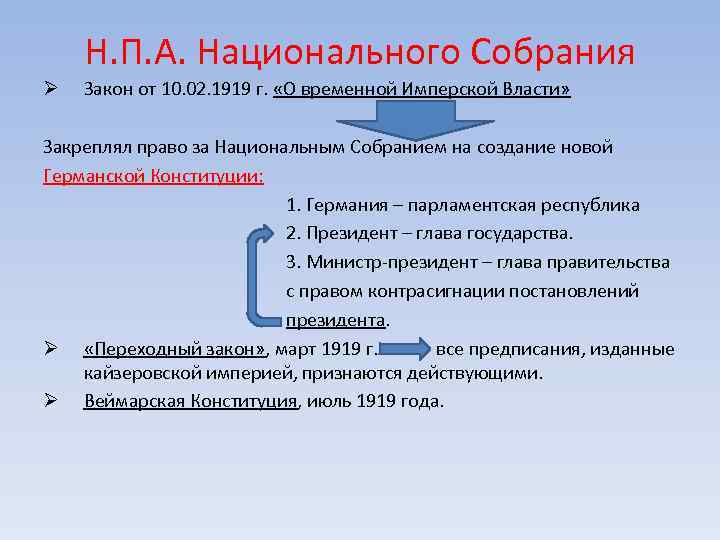 Н.П.А. Национального Собрания

➢ Закон от 10.02.1919 г. «О временной Имперской Власти»

Закреплял право за Национальным Собранием на создание новой Германской Конституции:

1. Германия – парламентская республика
2. Президент – глава государства.
3. Министр-президент – глава правительства с правом контрасигнации постановлений президента.

➢ «Переходный закон», март 1919 г. все предписания, изданные кайзеровской империей, признаются действующими.

➢ Веймарская Конституция, июль 1919 года.